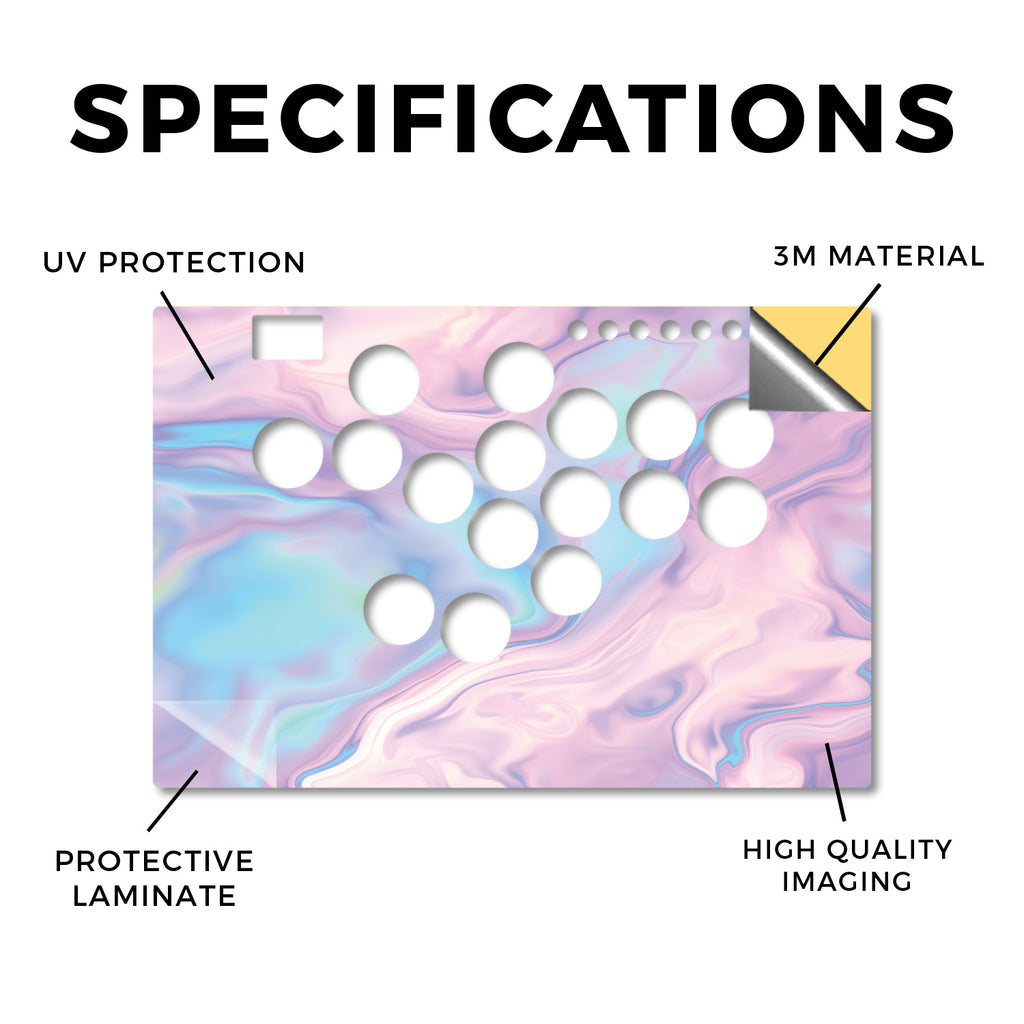 SPECIFICATIONS

UV PROTECTION

3M MATERIAL

PROTECTIVE LAMINATE

HIGH QUALITY IMAGING